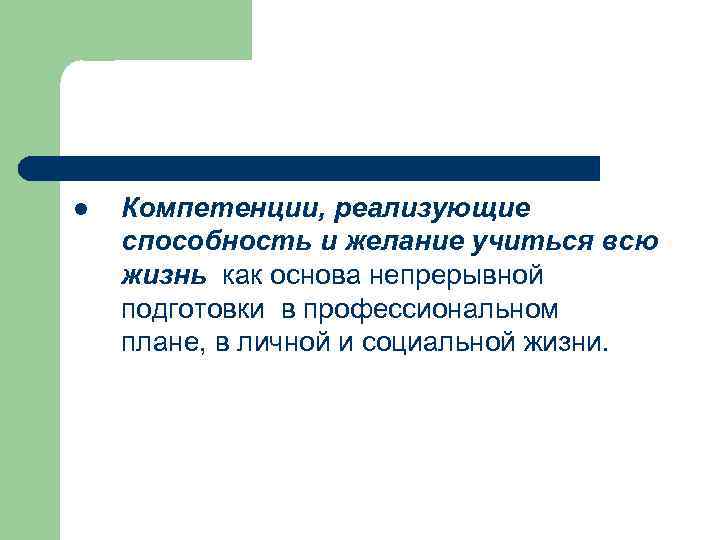 ● Компетенции, реализующие способность и желание учиться всю жизнь как основа непрерывной подготовки в профессиональном плане, в личной и социальной жизни.